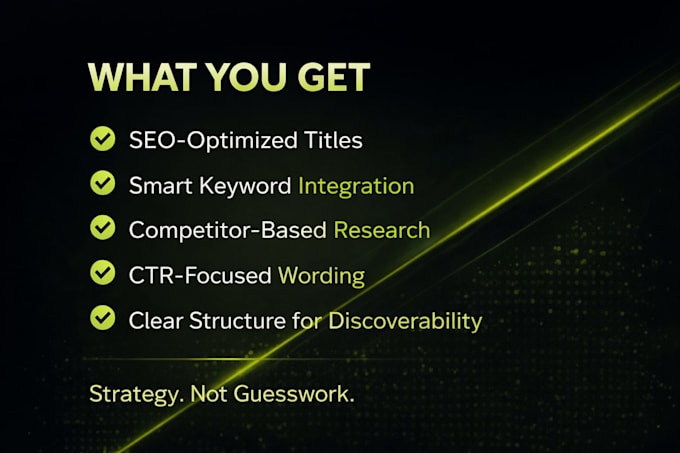 WHAT YOU GET

SEO-Optimized Titles

Smart Keyword Integration

Competitor-Based Research

CTR-Focused Wording

Clear Structure for Discoverability

Strategy. Not Guesswork.